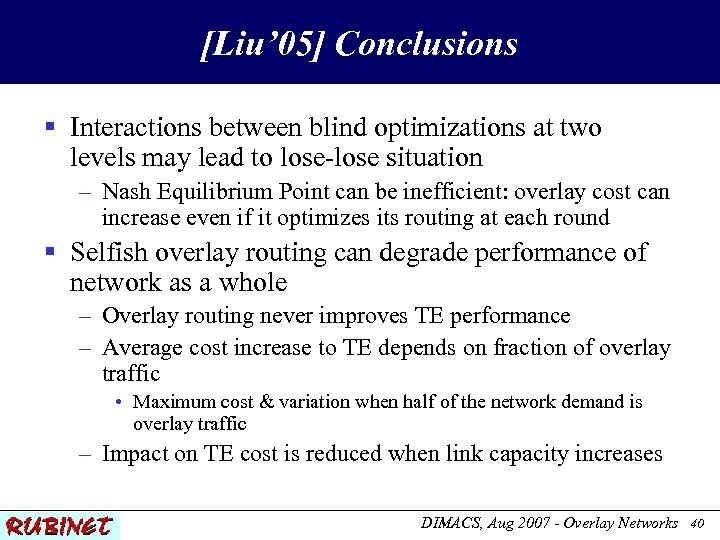 [Liu'05] Conclusions

▪ Interactions between blind optimizations at two levels may lead to lose-lose situation
 – Nash Equilibrium Point can be inefficient: overlay cost can increase even if it optimizes its routing at each round
▪ Selfish overlay routing can degrade performance of network as a whole
 – Overlay routing never improves TE performance
 – Average cost increase to TE depends on fraction of overlay traffic
  • Maximum cost & variation when half of the network demand is overlay traffic
 – Impact on TE cost is reduced when link capacity increases

RUBINET

DIMACS, Aug 2007 - Overlay Networks 40